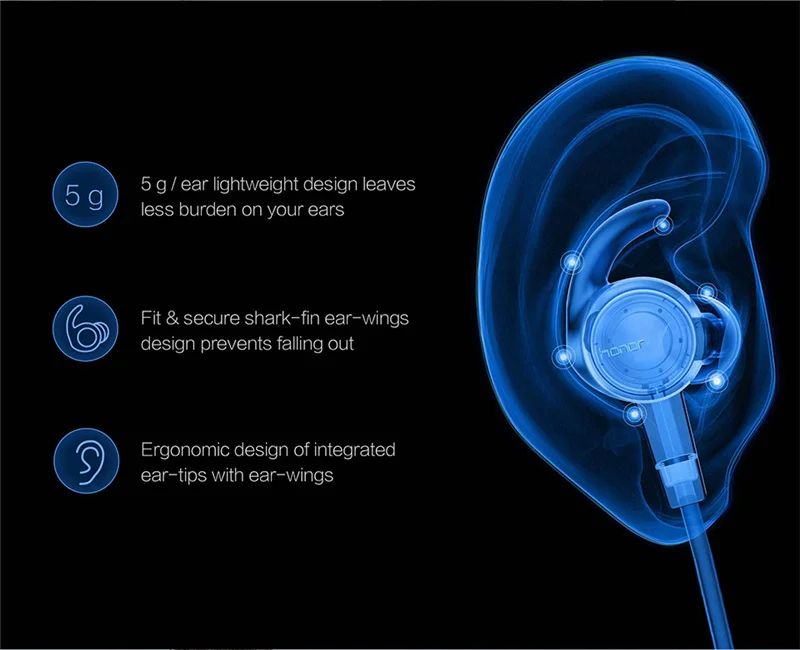 5 g

5 g / ear lightweight design leaves less burden on your ears

Fit & secure shark-fin ear-wings design prevents falling out

Ergonomic design of integrated ear-tips with ear-wings

honor